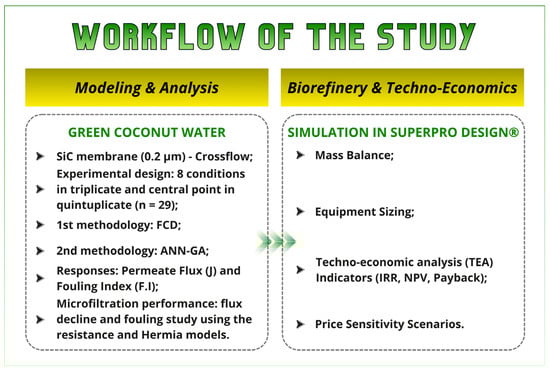 WORKFLOW OF THE STUDY

Modeling & Analysis

GREEN COCONUT WATER

➤ SiC membrane (0.2 μm) - Crossflow;

➤ Experimental design: 8 conditions in triplicate and central point in quintuplicate (n = 29);

➤ 1st methodology: FCD;

➤ 2nd methodology: ANN-GA;

➤ Responses: Permeate Flux (J) and Fouling Index (F.I);

➤ Microfiltration performance: flux decline and fouling study using the resistance and Hermia models.

Biorefinery & Techno-Economics

SIMULATION IN SUPERPRO DESIGN®

➤ Mass Balance;

➤ Equipment Sizing;

➤ Techno-economic analysis (TEA) Indicators (IRR, NPV, Payback);

➤ Price Sensitivity Scenarios.